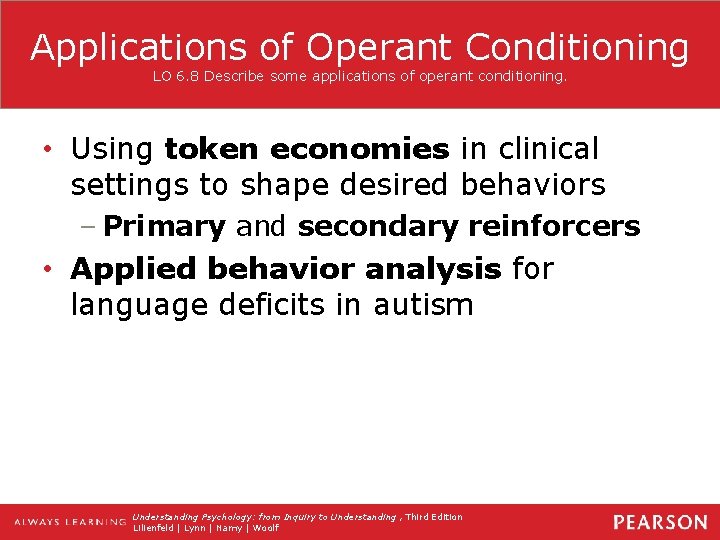 Applications of Operant Conditioning
LO 6.8 Describe some applications of operant conditioning.

• Using token economies in clinical settings to shape desired behaviors
– Primary and secondary reinforcers
• Applied behavior analysis for language deficits in autism

ALWAYS LEARNING
Understanding Psychology: from Inquiry to Understanding , Third Edition
Lilienfeld | Lynn | Namy | Woolf
PEARSON